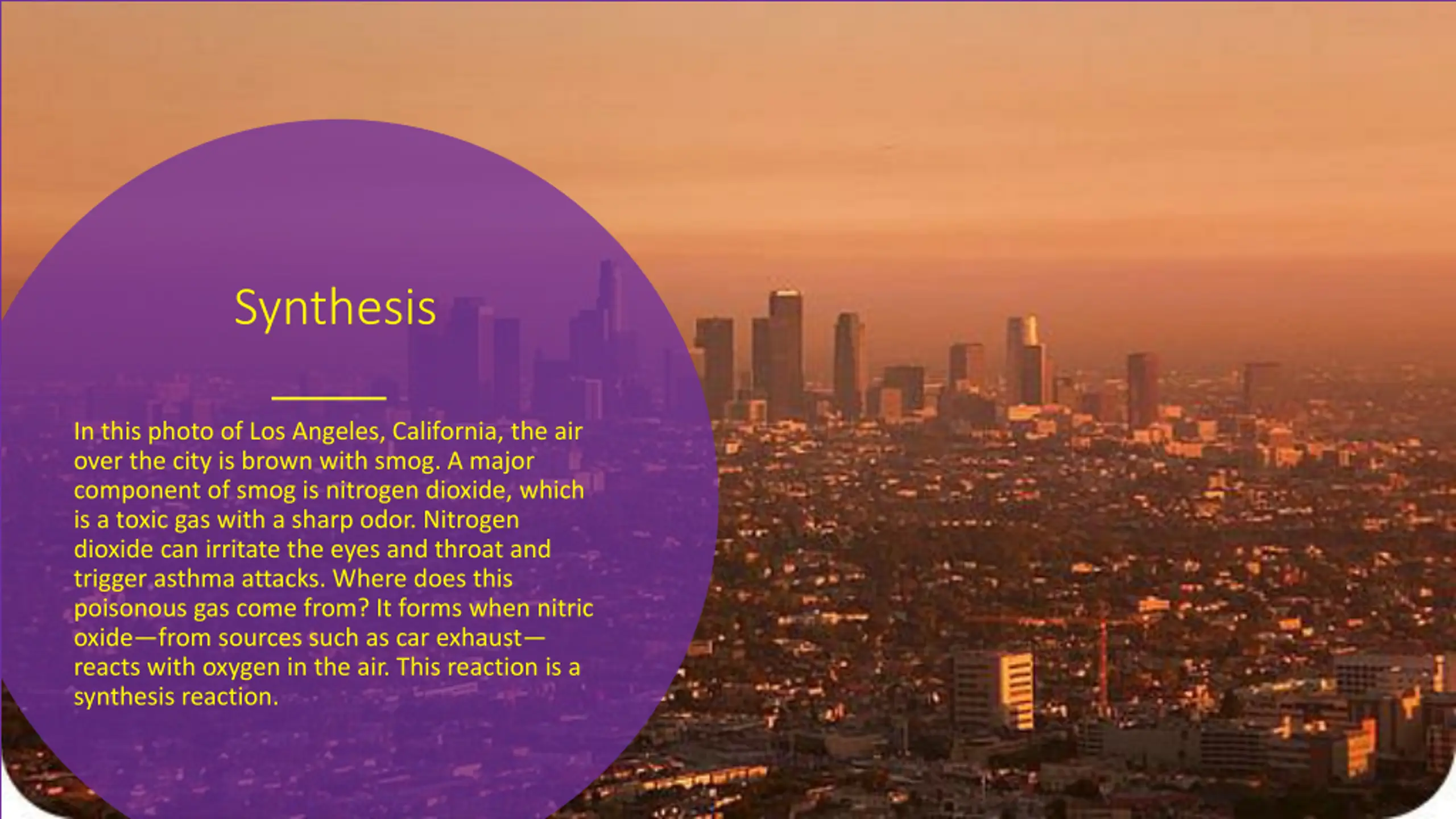 Synthesis

In this photo of Los Angeles, California, the air over the city is brown with smog. A major component of smog is nitrogen dioxide, which is a toxic gas with a sharp odor. Nitrogen dioxide can irritate the eyes and throat and trigger asthma attacks. Where does this poisonous gas come from? It forms when nitric oxide—from sources such as car exhaust—reacts with oxygen in the air. This reaction is a synthesis reaction.